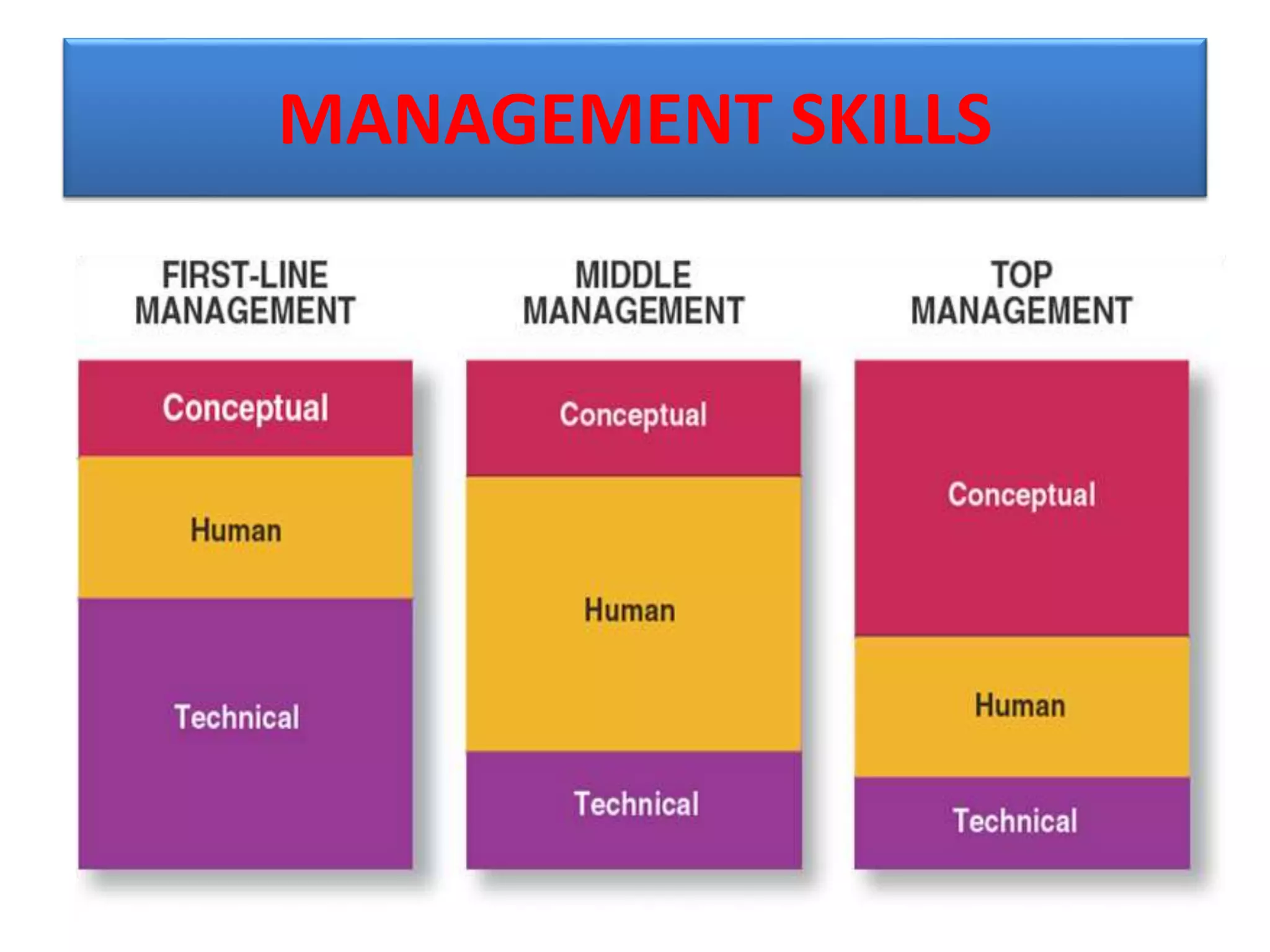 MANAGEMENT SKILLS

FIRST-LINE MANAGEMENT

Conceptual

Human

Technical

MIDDLE MANAGEMENT

Conceptual

Human

Technical

TOP MANAGEMENT

Conceptual

Human

Technical